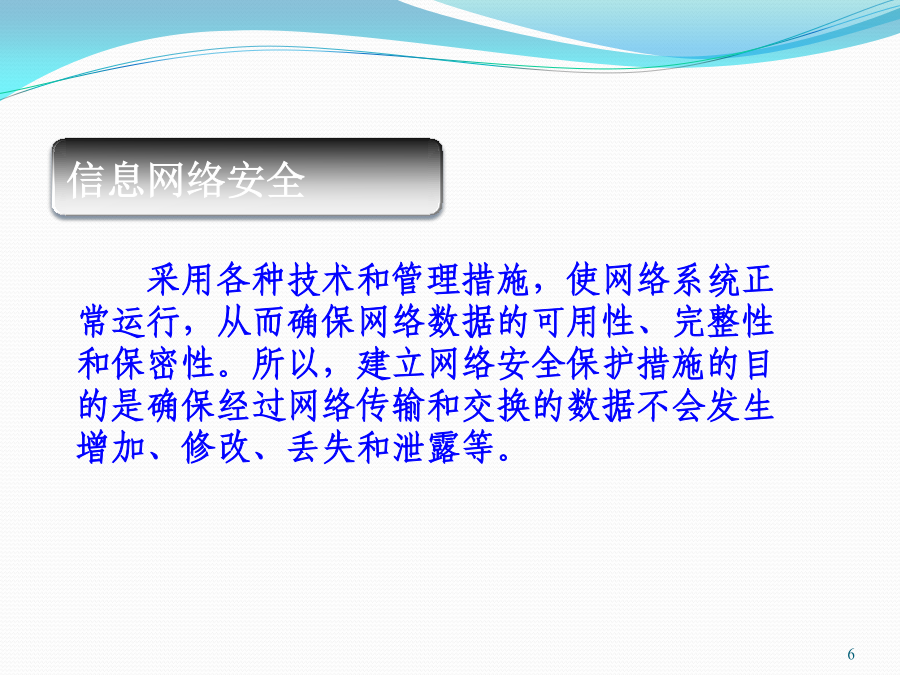 信息网络安全

采用各种技术和管理措施，使网络系统正常运行，从而确保网络数据的可用性、完整性和保密性。所以，建立网络安全保护措施的目的是确保经过网络传输和交换的数据不会发生增加、修改、丢失和泄露等。

6